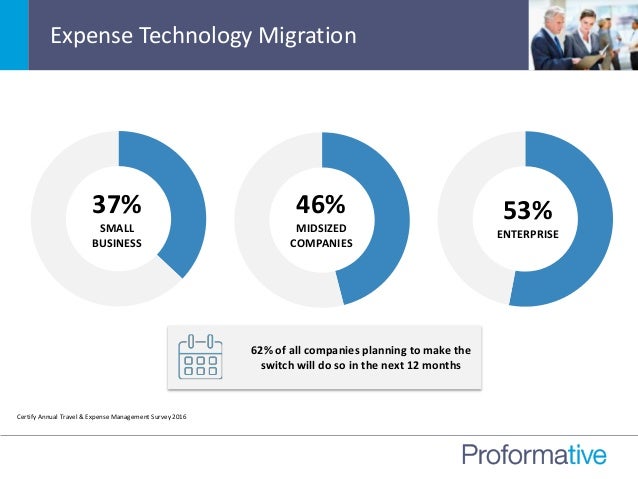 Expense Technology Migration

37%
SMALL BUSINESS

46%
MIDSIZED COMPANIES

53%
ENTERPRISE

62% of all companies planning to make the switch will do so in the next 12 months

Certify Annual Travel & Expense Management Survey 2016

Proformative